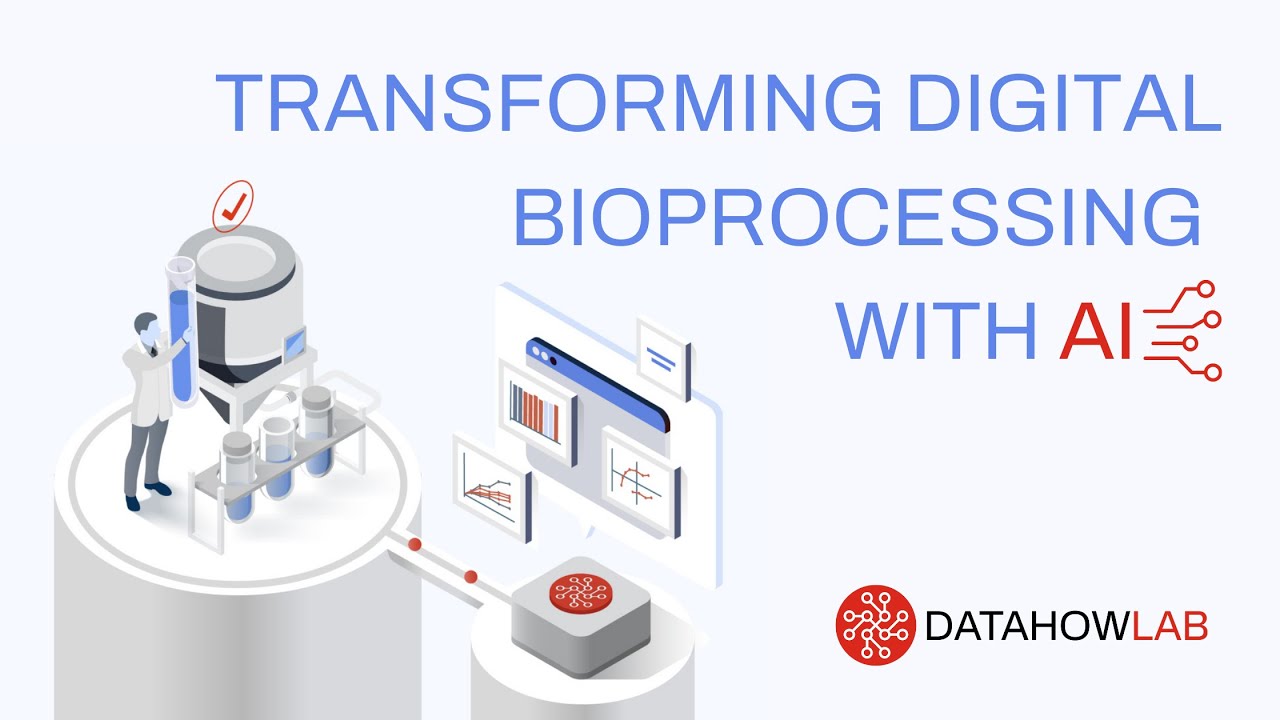 TRANSFORMING DIGITAL BIOPROCESSING WITH AI

DATAHOWLAB